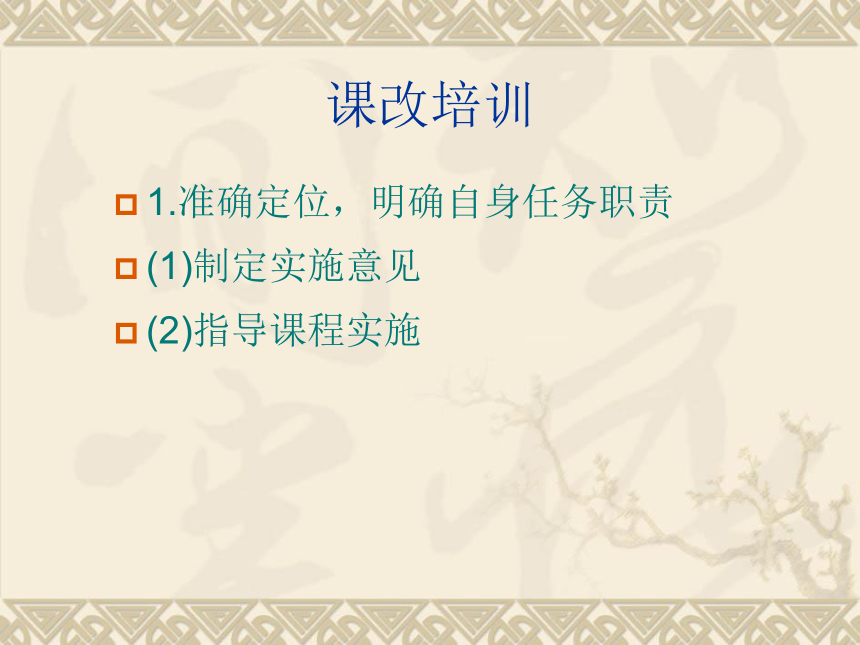 课改培训

1.准确定位，明确自身任务职责

(1)制定实施意见

(2)指导课程实施